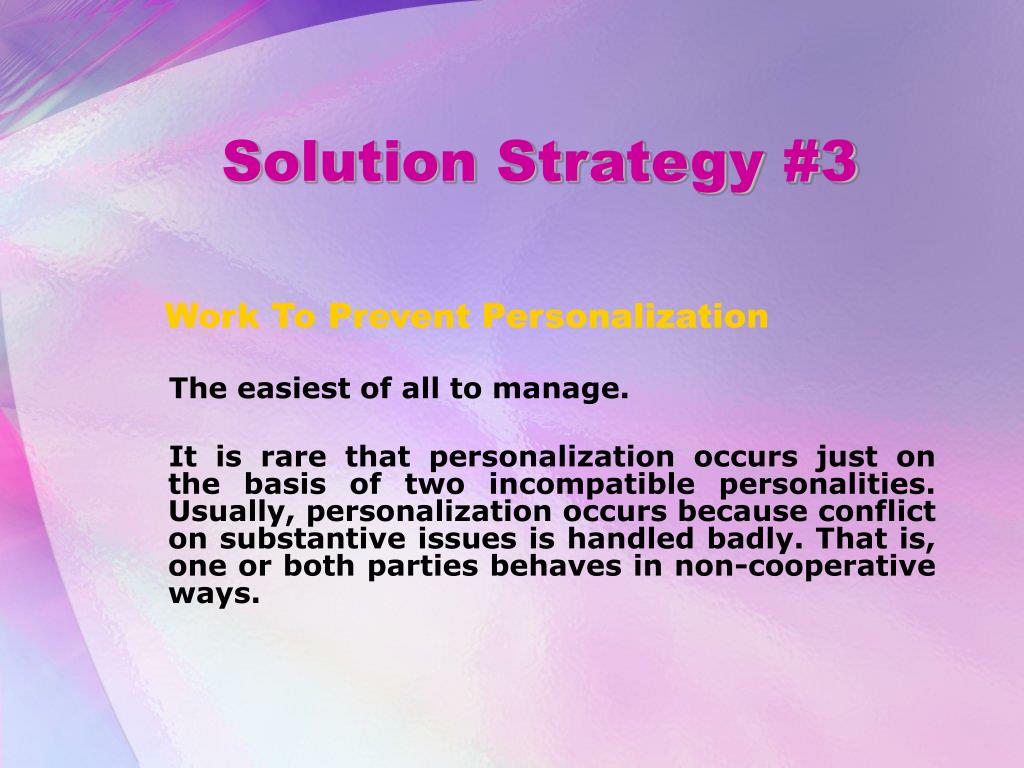 Solution Strategy #3

Work To Prevent Personalization

The easiest of all to manage.

It is rare that personalization occurs just on the basis of two incompatible personalities. Usually, personalization occurs because conflict on substantive issues is handled badly. That is, one or both parties behaves in non-cooperative ways.